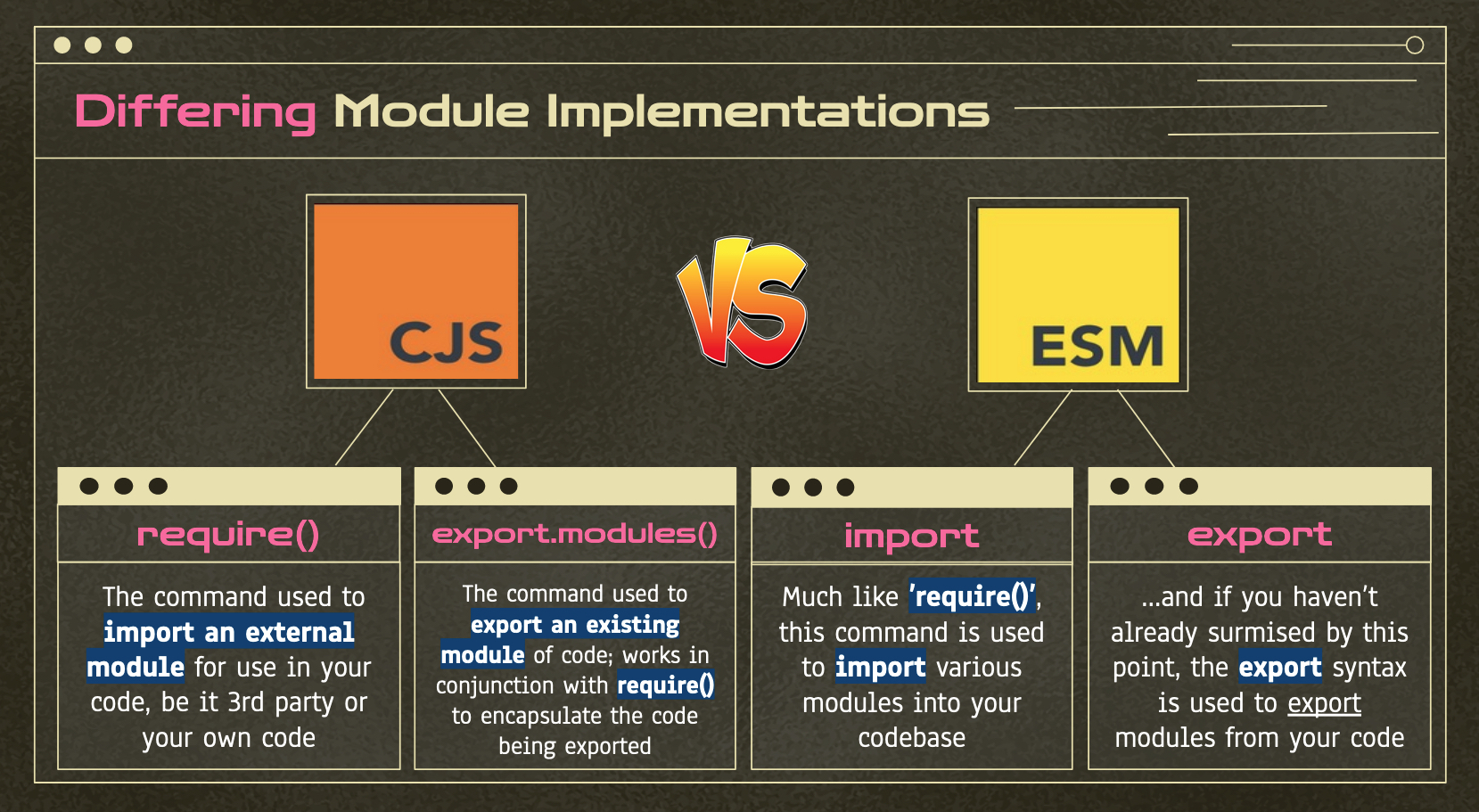 Differing Module Implementations

CJS

VS

ESM

require()

The command used to import an external module for use in your code, be it 3rd party or your own code

export.modules()

The command used to export an existing module of code; works in conjunction with require() to encapsulate the code being exported

import

Much like 'require()', this command is used to import various modules into your codebase

export

...and if you haven't already surmised by this point, the export syntax is used to export modules from your code